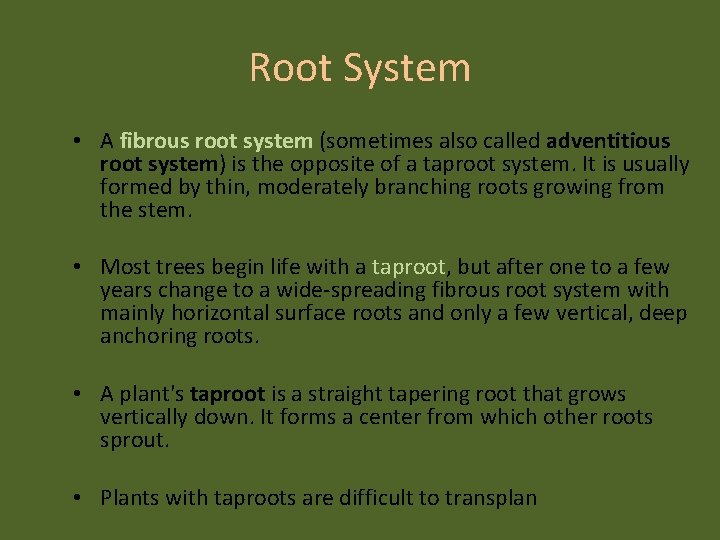 Root System

• A fibrous root system (sometimes also called adventitious root system) is the opposite of a taproot system. It is usually formed by thin, moderately branching roots growing from the stem.

• Most trees begin life with a taproot, but after one to a few years change to a wide-spreading fibrous root system with mainly horizontal surface roots and only a few vertical, deep anchoring roots.

• A plant's taproot is a straight tapering root that grows vertically down. It forms a center from which other roots sprout.

• Plants with taproots are difficult to transplan